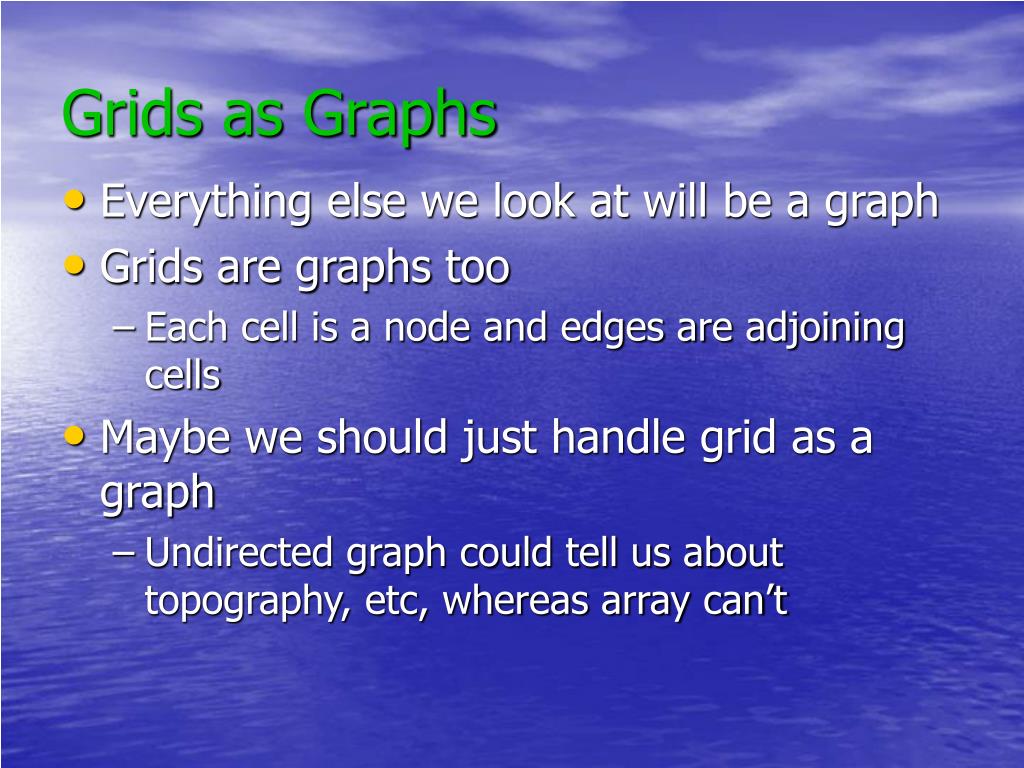 Grids as Graphs

• Everything else we look at will be a graph
• Grids are graphs too
– Each cell is a node and edges are adjoining cells
• Maybe we should just handle grid as a graph
– Undirected graph could tell us about topography, etc, whereas array can’t